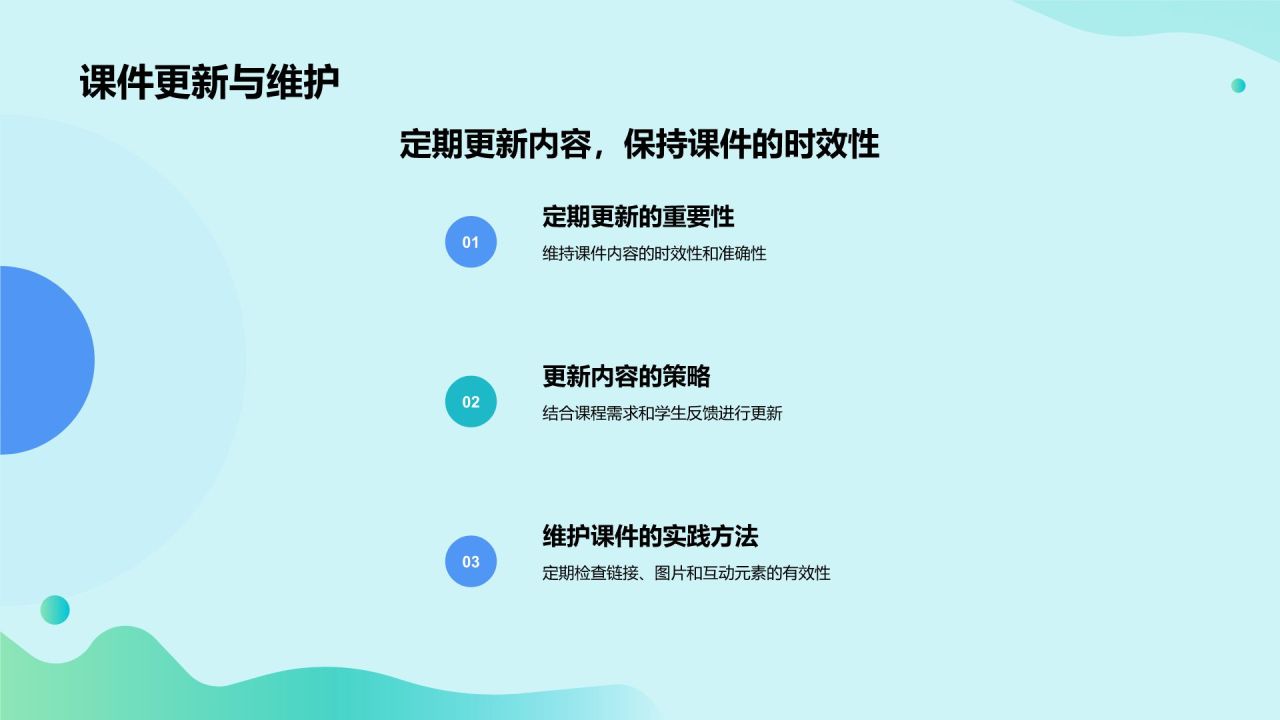 课件更新与维护

定期更新内容，保持课件的时效性

01

定期更新的重要性

维持课件内容的时效性和准确性

02

更新内容的策略

结合课程需求和学生反馈进行更新

03

维护课件的实践方法

定期检查链接、图片和互动元素的有效性